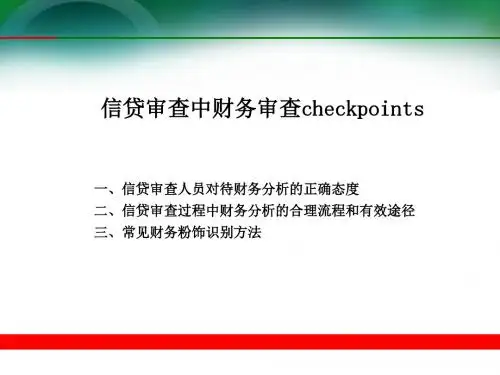 信贷审查中财务审查checkpoints

一、信贷审查人员对待财务分析的正确态度
二、信贷审查过程中财务分析的合理流程和有效途径
三、常见财务粉饰识别方法